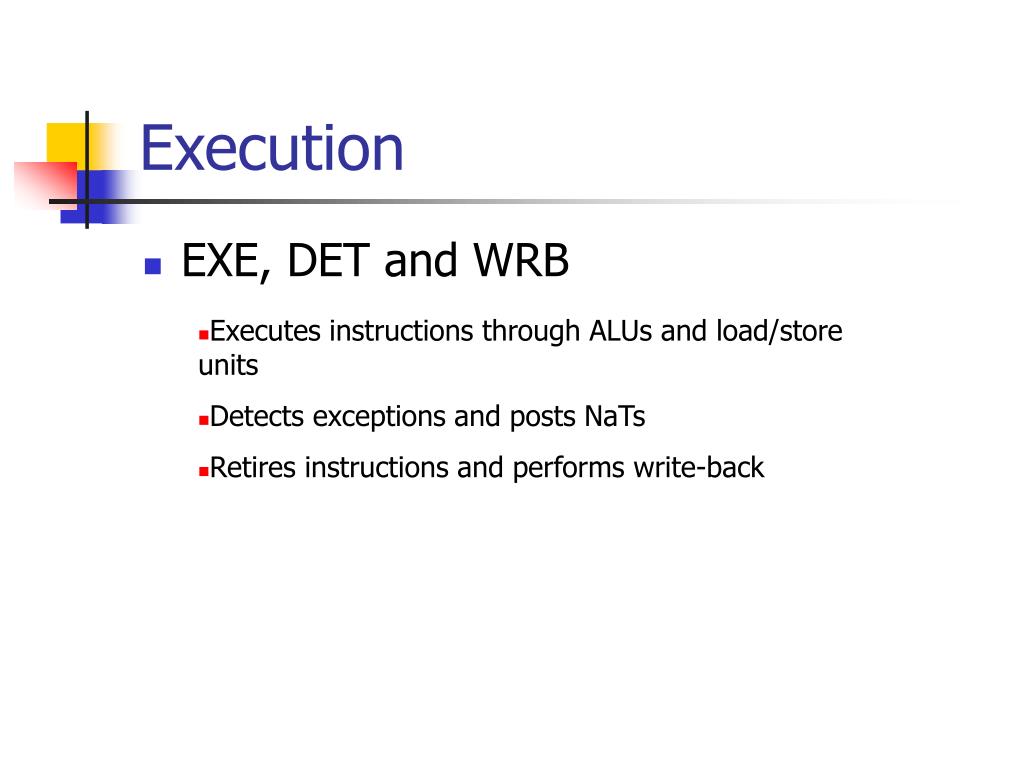 Execution

EXE, DET and WRB

Executes instructions through ALUs and load/store units

Detects exceptions and posts NaTs

Retires instructions and performs write-back